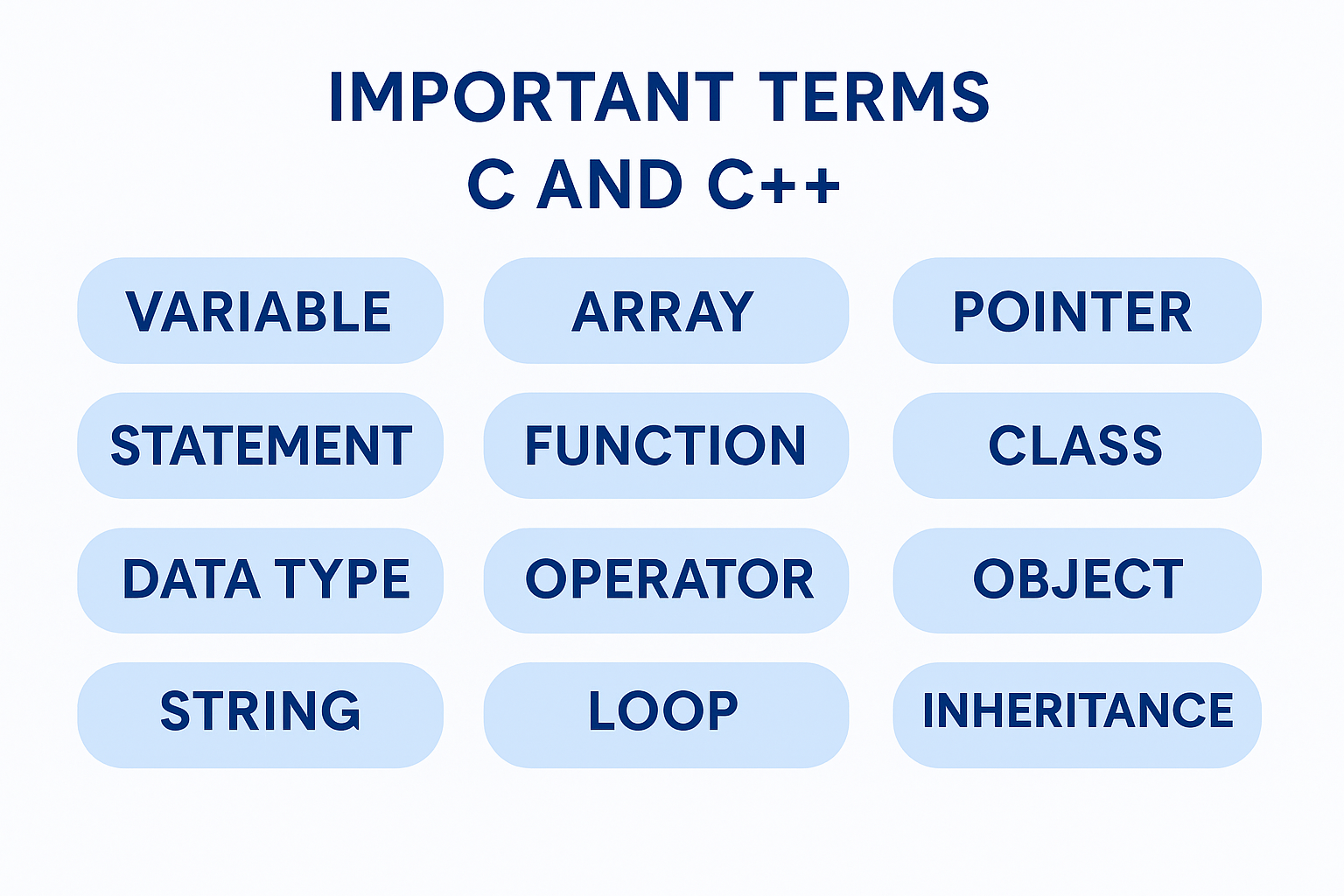 IMPORTANT TERMS
C AND C++

VARIABLE

ARRAY

POINTER

STATEMENT

FUNCTION

CLASS

DATA TYPE

OPERATOR

OBJECT

STRING

LOOP

INHERITANCE